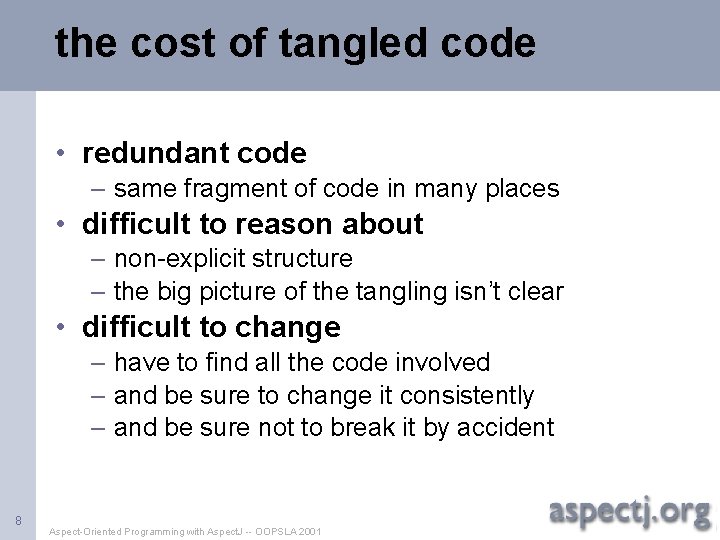 the cost of tangled code

• redundant code
  – same fragment of code in many places
• difficult to reason about
  – non-explicit structure
  – the big picture of the tangling isn't clear
• difficult to change
  – have to find all the code involved
  – and be sure to change it consistently
  – and be sure not to break it by accident

8

Aspect-Oriented Programming with AspectJ -- OOPSLA 2001

aspectj.org